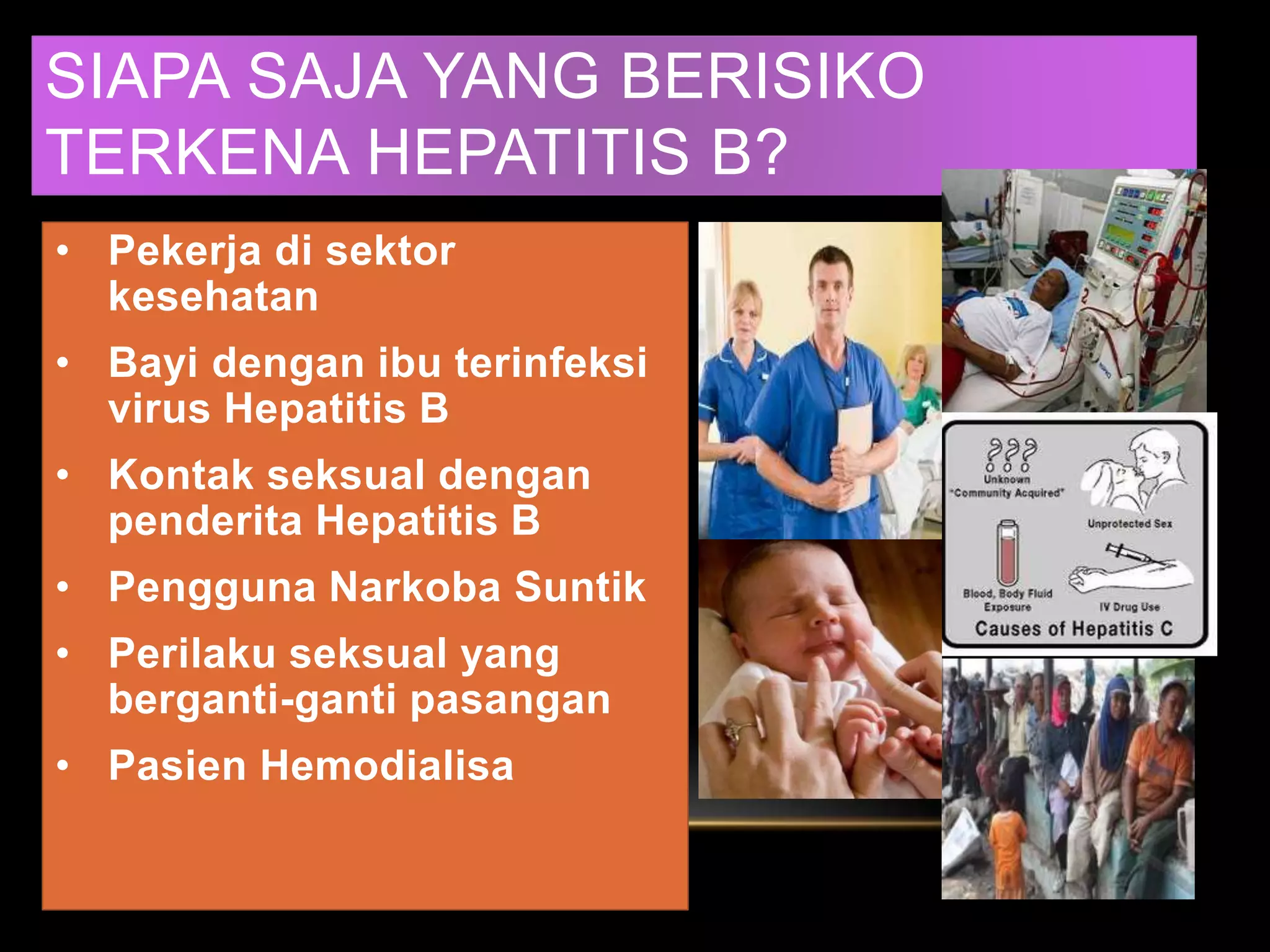 SIAPA SAJA YANG BERISIKO TERKENA HEPATITIS B?

• Pekerja di sektor kesehatan
• Bayi dengan ibu terinfeksi virus Hepatitis B
• Kontak seksual dengan penderita Hepatitis B
• Pengguna Narkoba Suntik
• Perilaku seksual yang berganti-ganti pasangan
• Pasien Hemodialisa

???
Unknown
"Community Acquired"
Unprotected Sex
Blood, Body Fluid Exposure
IV Drug Use
Causes of Hepatitis C